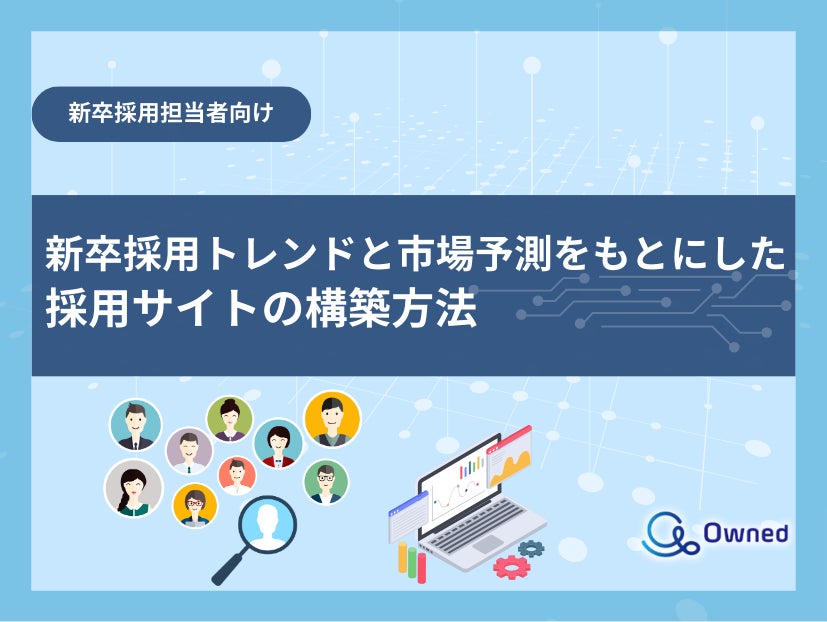 新卒採用担当者向け

新卒採用トレンドと市場予測をもとにした採用サイトの構築方法

Owned